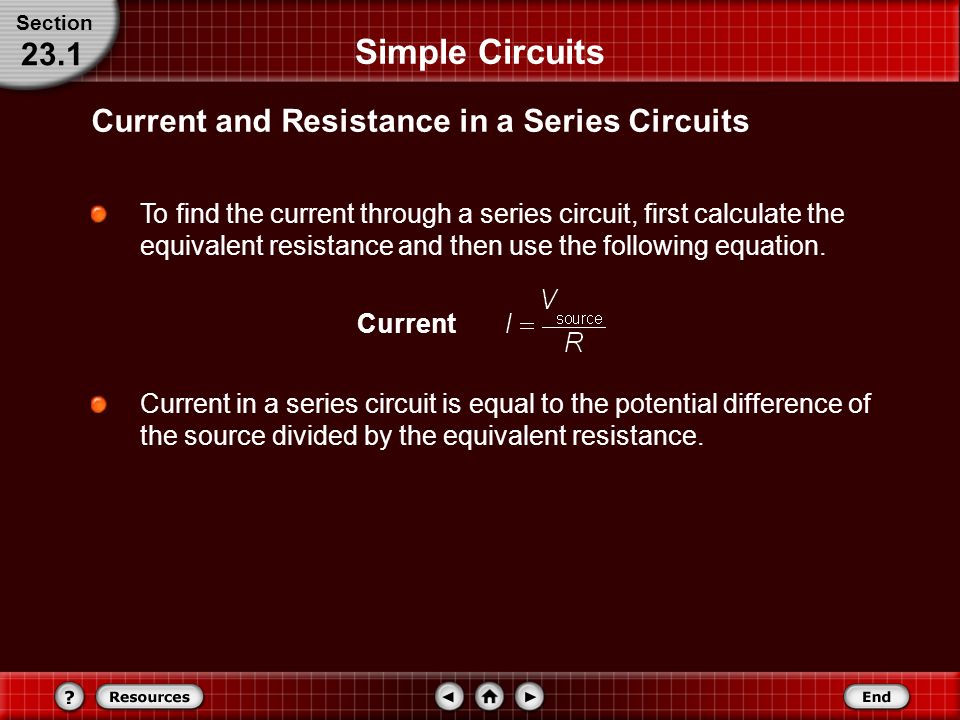 Section
23.1

Simple Circuits

Current and Resistance in a Series Circuits

To find the current through a series circuit, first calculate the equivalent resistance and then use the following equation.

Current $I = \frac{V_{\text{source}}}{R}$

Current in a series circuit is equal to the potential difference of the source divided by the equivalent resistance.

?
Resources
End